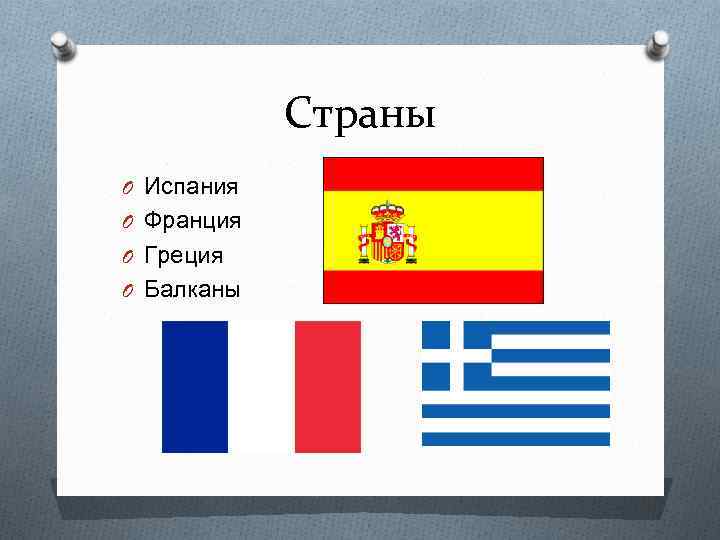 Страны

Испания
Франция
Греция
Балканы